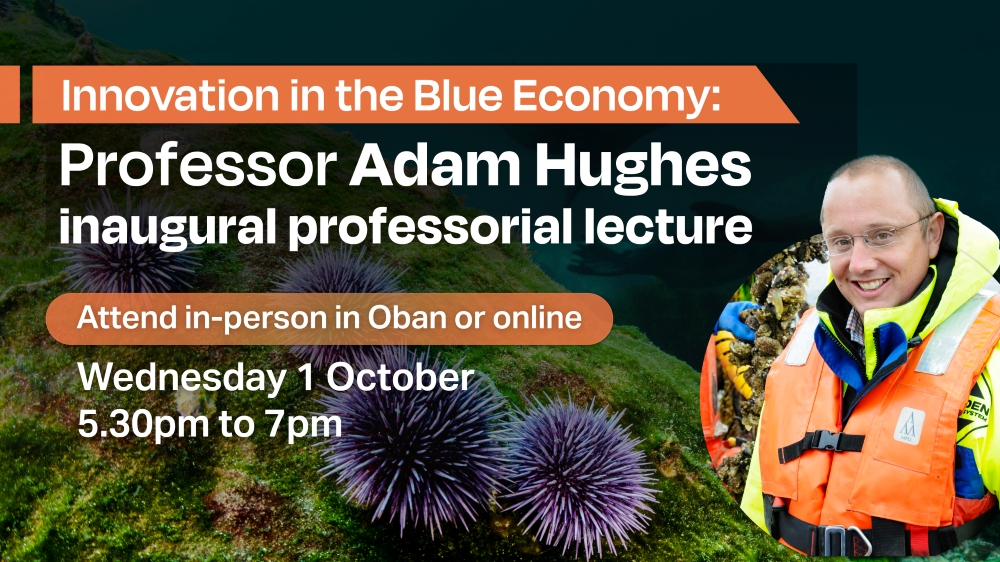 Innovation in the Blue Economy:
Professor Adam Hughes inaugural professorial lecture

Attend in-person in Oban or online

Wednesday 1 October
5.30pm to 7pm